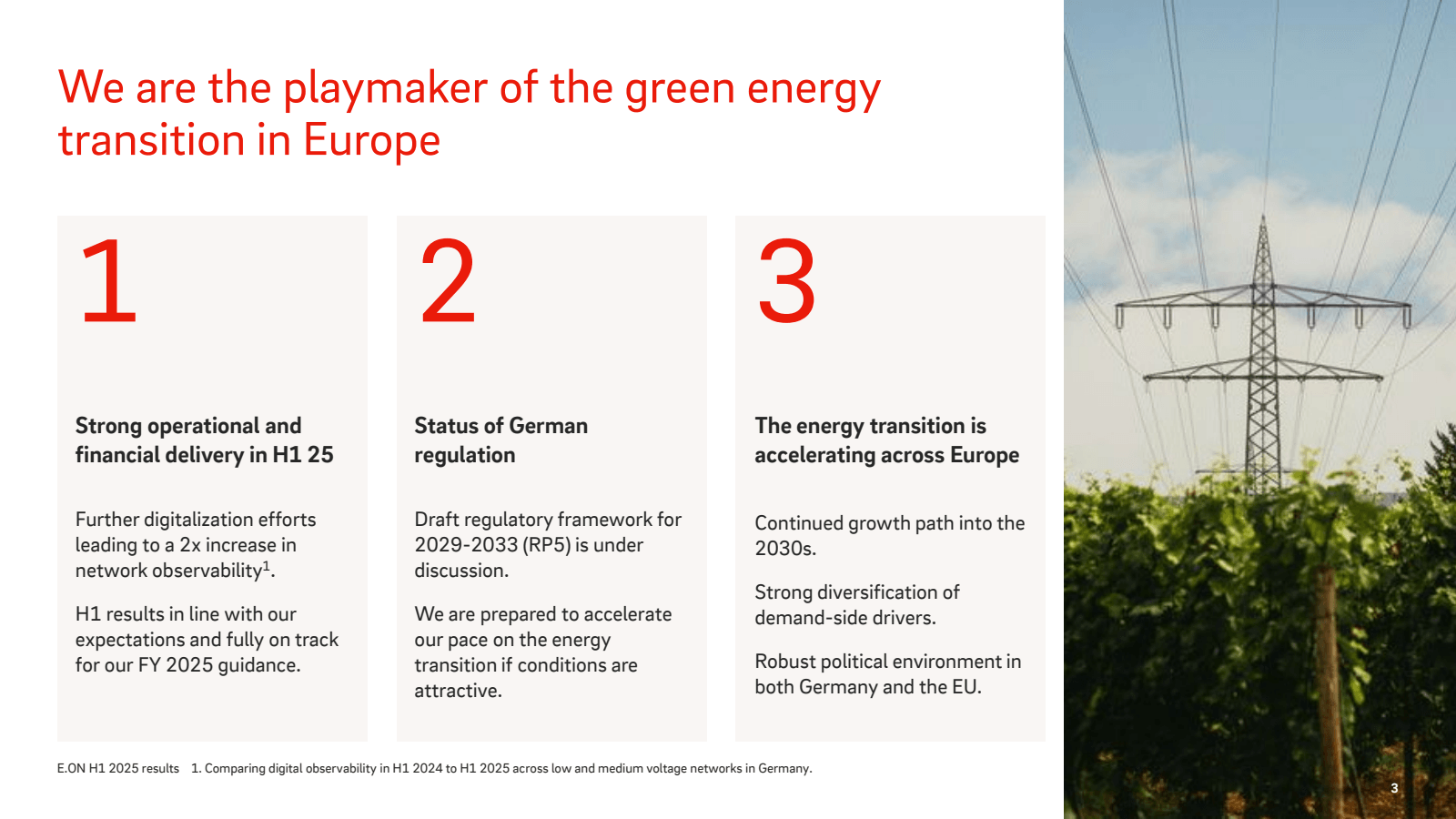 We are the playmaker of the green energy transition in Europe

1

Strong operational and financial delivery in H1 25

Further digitalization efforts leading to a 2x increase in network observability$^1$.

H1 results in line with our expectations and fully on track for our FY 2025 guidance.

2

Status of German regulation

Draft regulatory framework for 2029-2033 (RP5) is under discussion.

We are prepared to accelerate our pace on the energy transition if conditions are attractive.

3

The energy transition is accelerating across Europe

Continued growth path into the 2030s.

Strong diversification of demand-side drivers.

Robust political environment in both Germany and the EU.

E.ON H1 2025 results 1. Comparing digital observability in H1 2024 to H1 2025 across low and medium voltage networks in Germany.

3